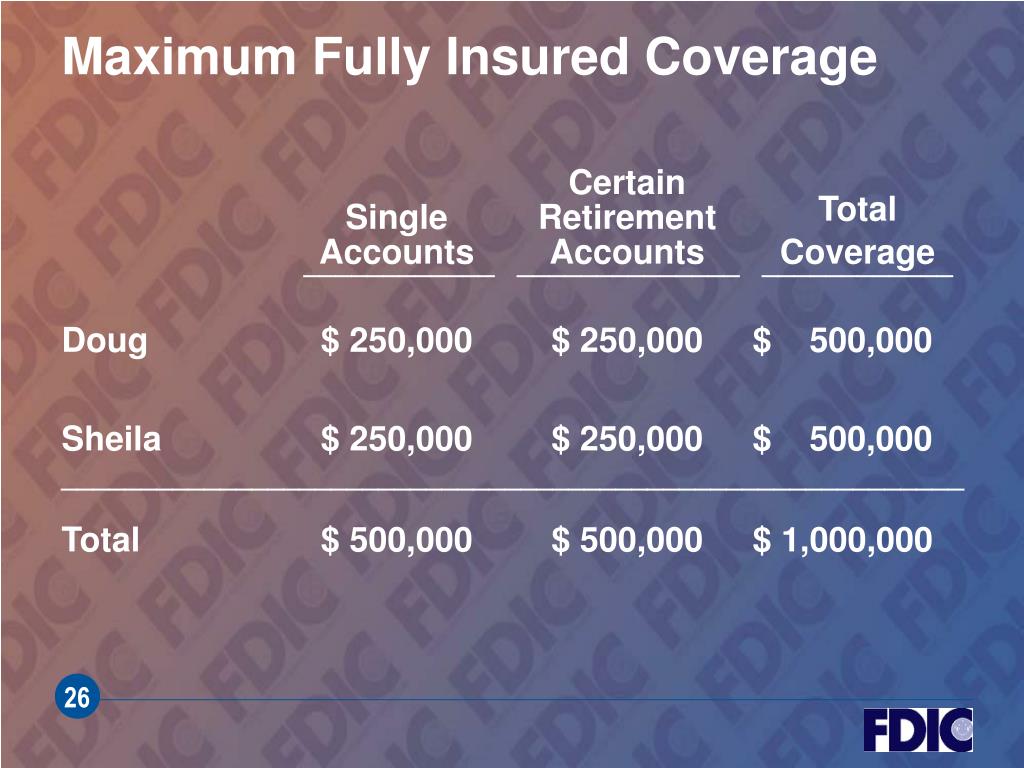 Maximum Fully Insured Coverage

| | Single Accounts | Certain Retirement Accounts | Total Coverage |
|---|---|---|---|
| Doug | \$ 250,000 | \$ 250,000 | \$ 500,000 |
| Sheila | \$ 250,000 | \$ 250,000 | \$ 500,000 |
| Total | \$ 500,000 | \$ 500,000 | \$ 1,000,000 |

26

FDIC